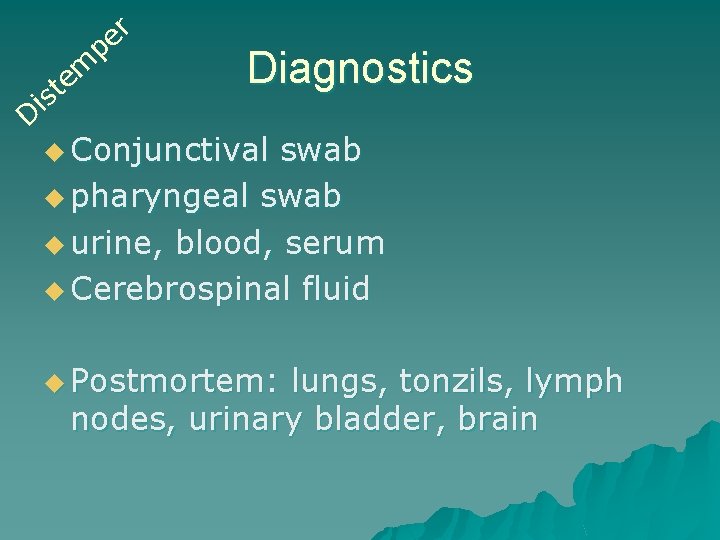 Distemper

Diagnostics

Conjunctival swab
pharyngeal swab
urine, blood, serum
Cerebrospinal fluid

Postmortem: lungs, tonzils, lymph nodes, urinary bladder, brain